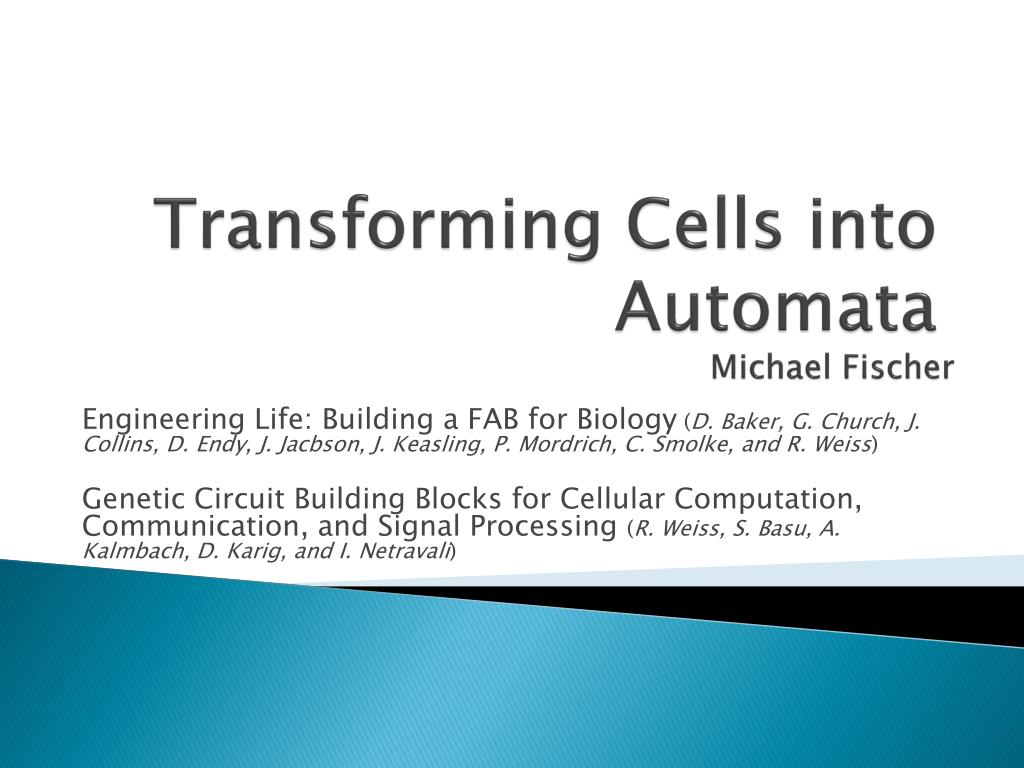 Transforming Cells into Automata
Michael Fischer

Engineering Life: Building a FAB for Biology (D. Baker, G. Church, J. Collins, D. Endy, J. Jacbson, J. Keasling, P. Mordrich, C. Smolke, and R. Weiss)

Genetic Circuit Building Blocks for Cellular Computation, Communication, and Signal Processing (R. Weiss, S. Basu, A. Kalmbach, D. Karig, and I. Netravali)